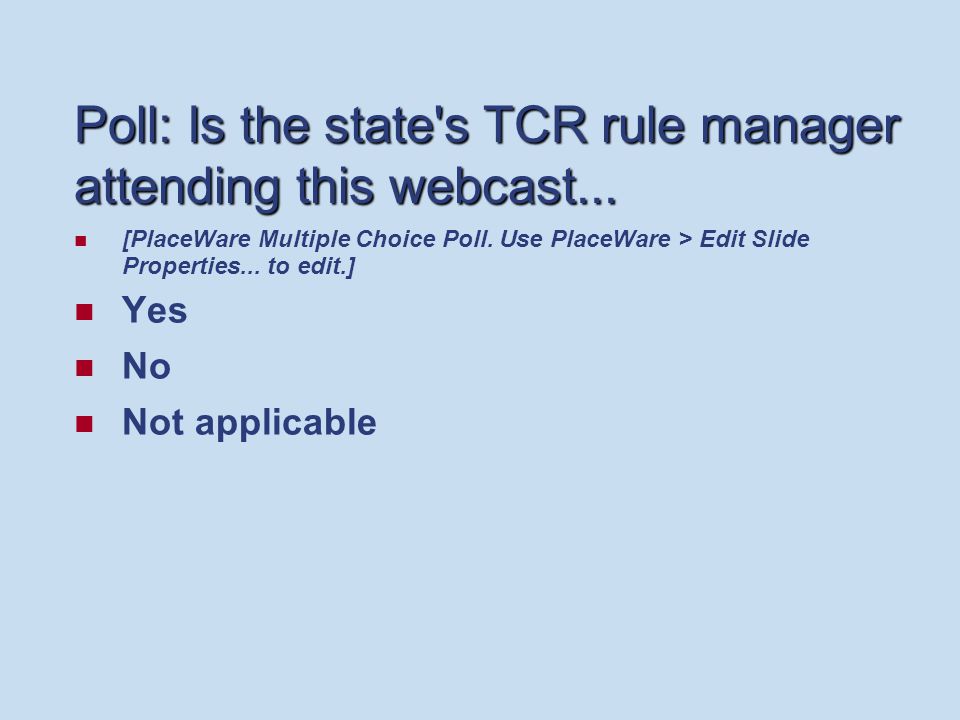 Poll: Is the state's TCR rule manager attending this webcast...

- [PlaceWare Multiple Choice Poll. Use PlaceWare > Edit Slide Properties... to edit.]
- Yes
- No
- Not applicable